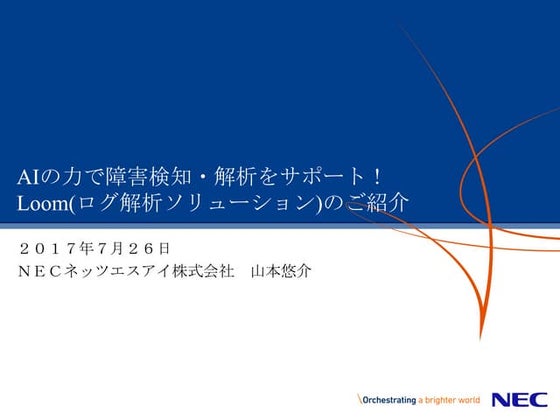 AIの力で障害検知・解析をサポート！
Loom(ログ解析ソリューション)のご紹介

２０１７年7月２６日
ＮＥＣネッツエスアイ株式会社　山本悠介

\Orchestrating a brighter world NEC